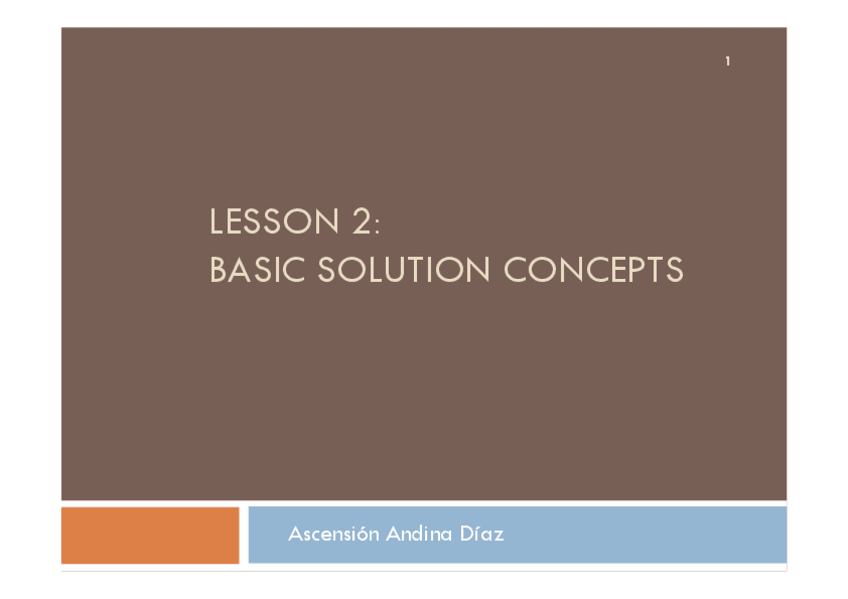 1

LESSON 2:
BASIC SOLUTION CONCEPTS

Ascensión Andina Díaz